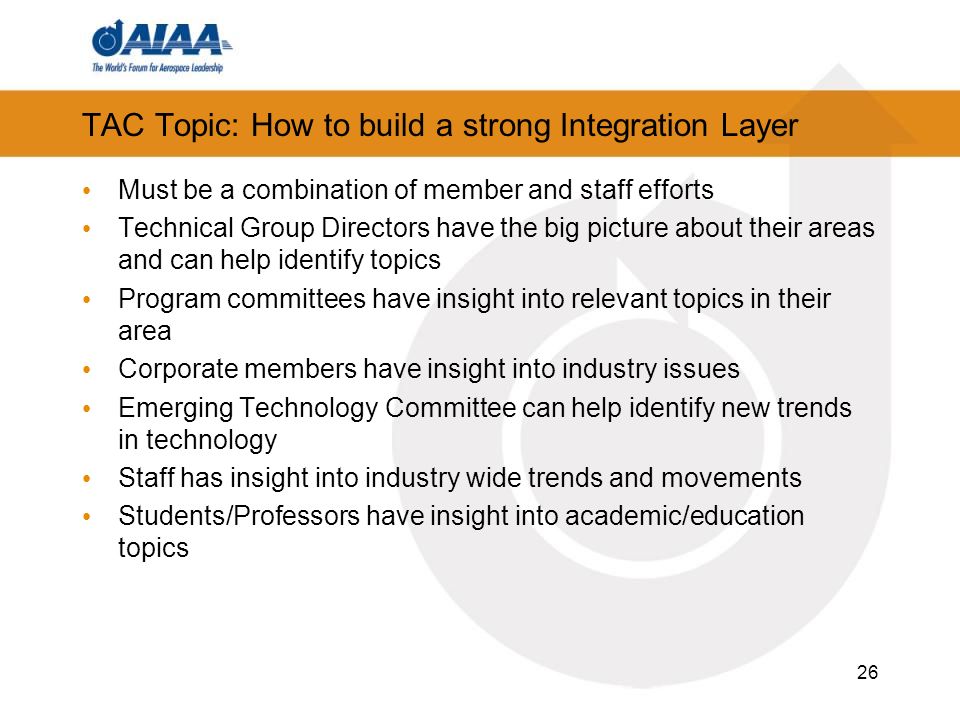 AIAA
The World's Forum for Aerospace Leadership

TAC Topic: How to build a strong Integration Layer

• Must be a combination of member and staff efforts
• Technical Group Directors have the big picture about their areas and can help identify topics
• Program committees have insight into relevant topics in their area
• Corporate members have insight into industry issues
• Emerging Technology Committee can help identify new trends in technology
• Staff has insight into industry wide trends and movements
• Students/Professors have insight into academic/education topics

26